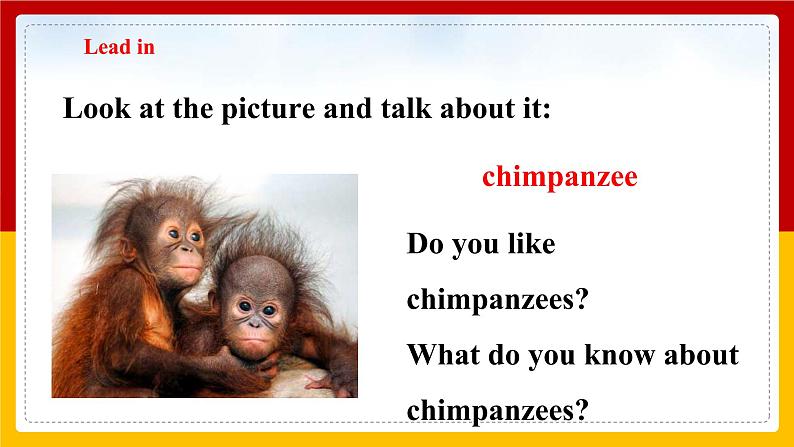 Lead in

Look at the picture and talk about it:

chimpanzee

Do you like chimpanzees?

What do you know about chimpanzees?